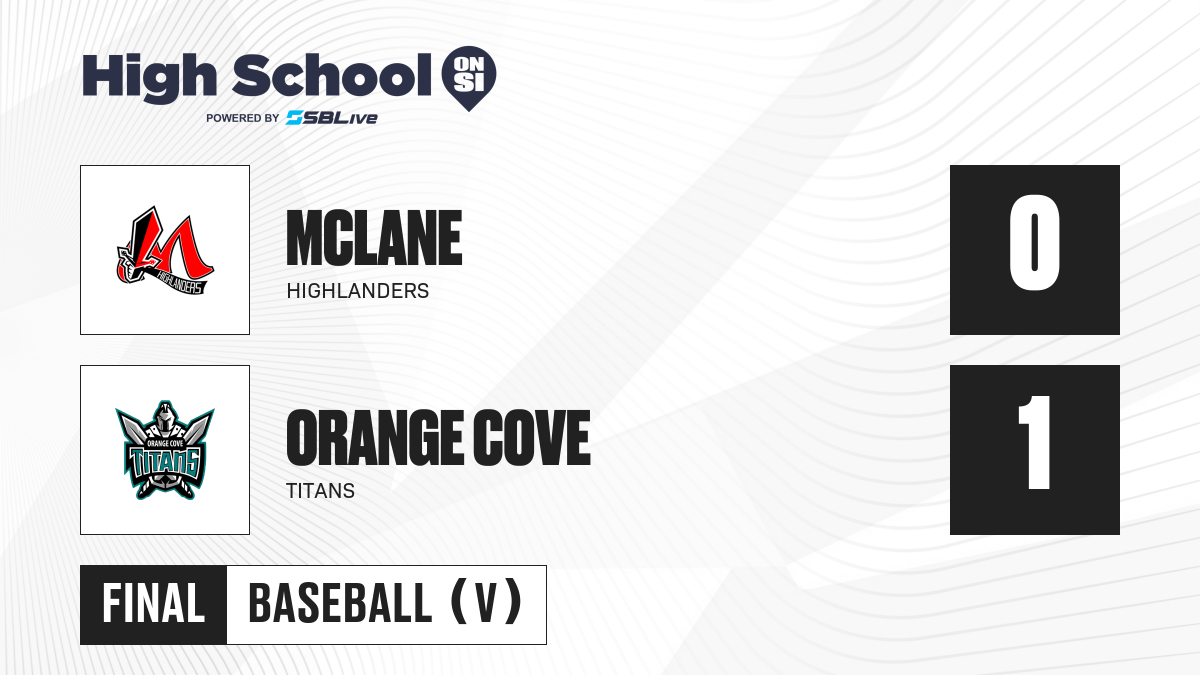 High School ON SI
POWERED BY SBLive

HIGHLANDERS

MCLANE
HIGHLANDERS

0

ORANGE COVE TITANS

ORANGE COVE
TITANS

1

FINAL BASEBALL (V)